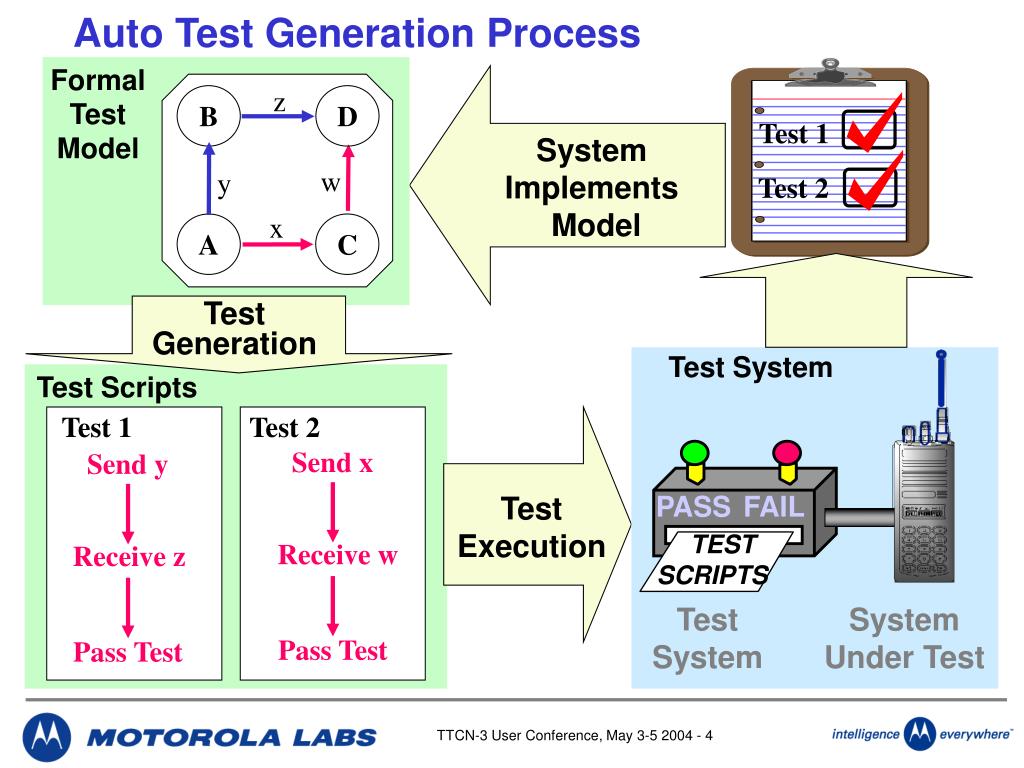 Auto Test Generation Process

Formal Test Model

B
z
D
y
w
A
x
C

System Implements Model

Test 1
Test 2

Test Generation

Test Scripts

Test 1
Send y
Receive z
Pass Test

Test 2
Send x
Receive w
Pass Test

Test Execution

Test System

PASS FAIL
TEST SCRIPTS

Test System

System Under Test

MOTOROLA LABS

TTCN-3 User Conference, May 3-5 2004 - 4

intelligence everywhere™